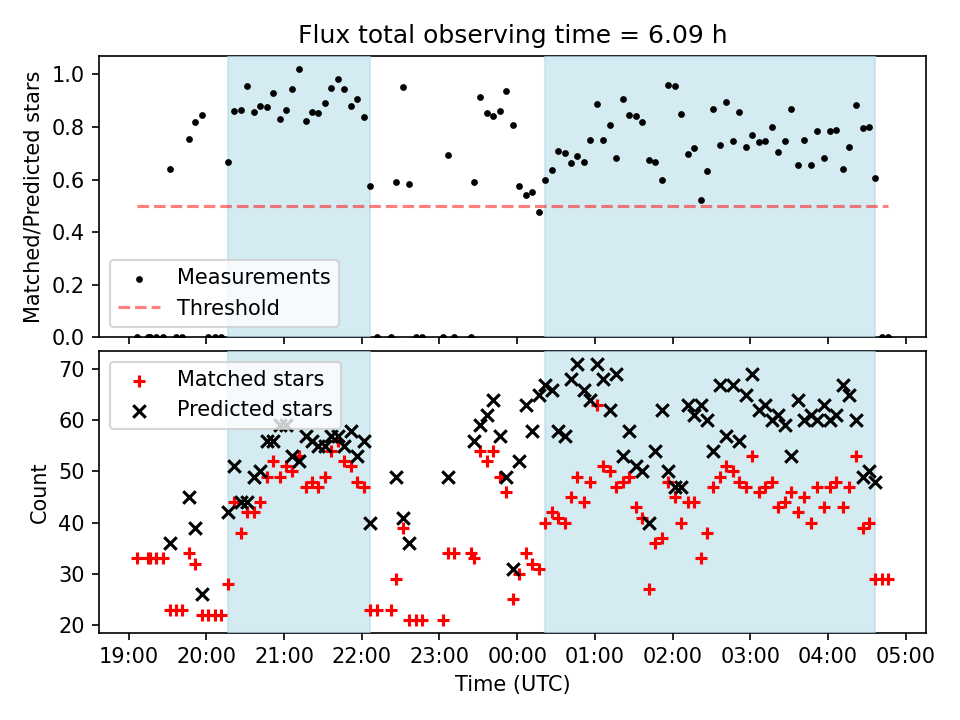 Flux total observing time = 6.09 h

Matched/Predicted stars

1.0
0.8
0.6
0.4
0.2
0.0

Measurements
Threshold

Count

70
60
50
40
30
20

Matched stars
Predicted stars

19:00 20:00 21:00 22:00 23:00 00:00 01:00 02:00 03:00 04:00 05:00

Time (UTC)